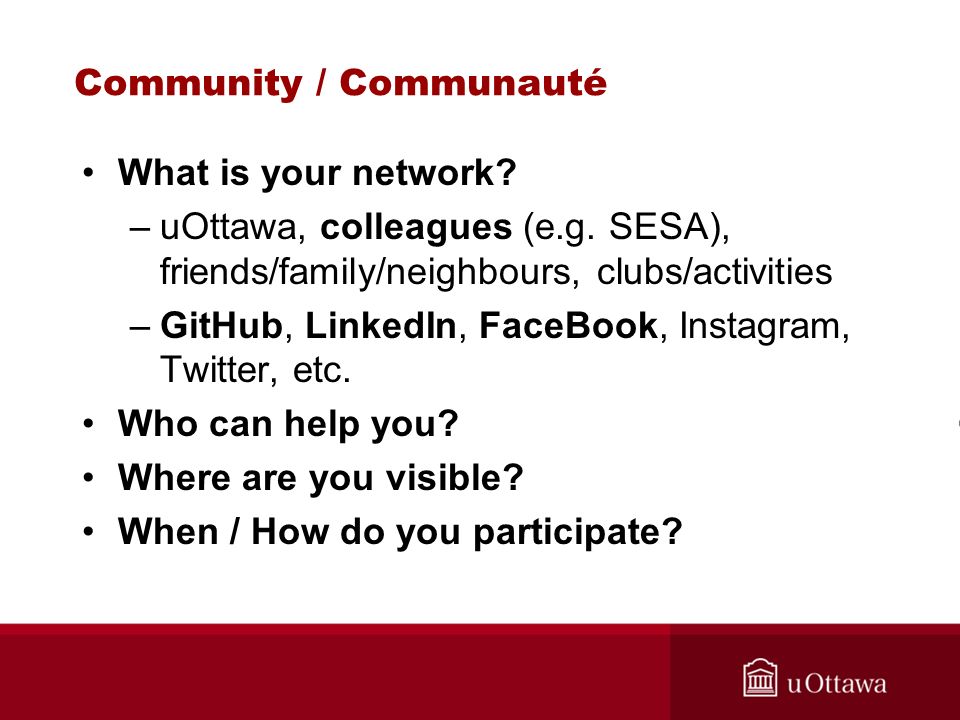 Community / Communauté

• What is your network?
– uOttawa, colleagues (e.g. SESA), friends/family/neighbours, clubs/activities
– GitHub, LinkedIn, FaceBook, Instagram, Twitter, etc.
• Who can help you?
• Where are you visible?
• When / How do you participate?

uOttawa